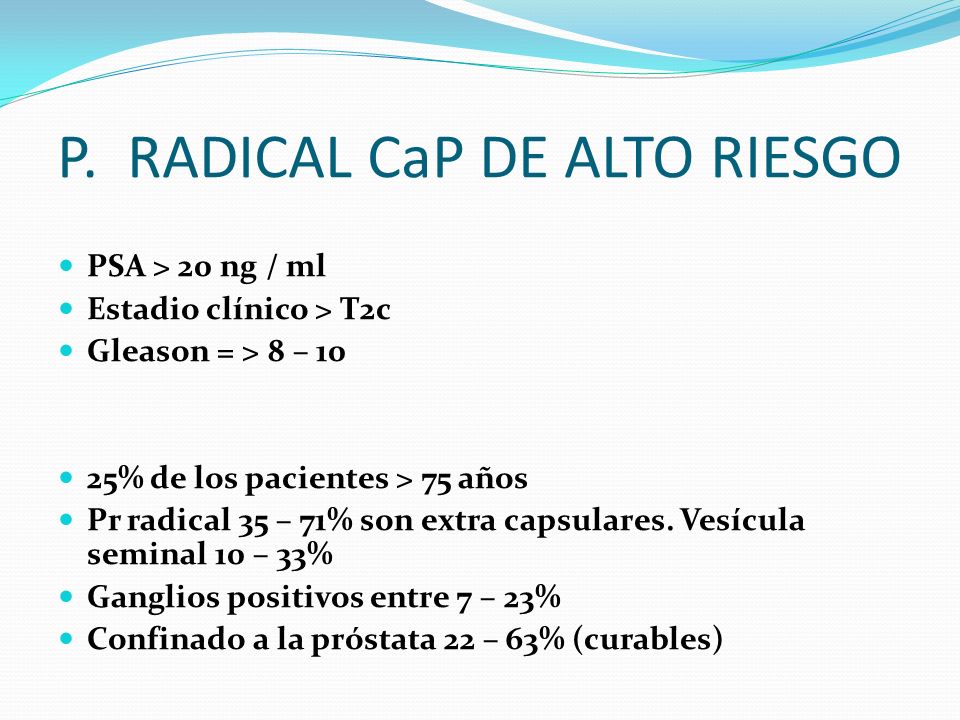 P. RADICAL CaP DE ALTO RIESGO

- PSA > 20 ng / ml
- Estadio clínico > T2c
- Gleason = > 8 – 10

- 25% de los pacientes > 75 años
- Pr radical 35 – 71% son extra capsulares. Vesícula seminal 10 – 33%
- Ganglios positivos entre 7 – 23%
- Confinado a la próstata 22 – 63% (curables)